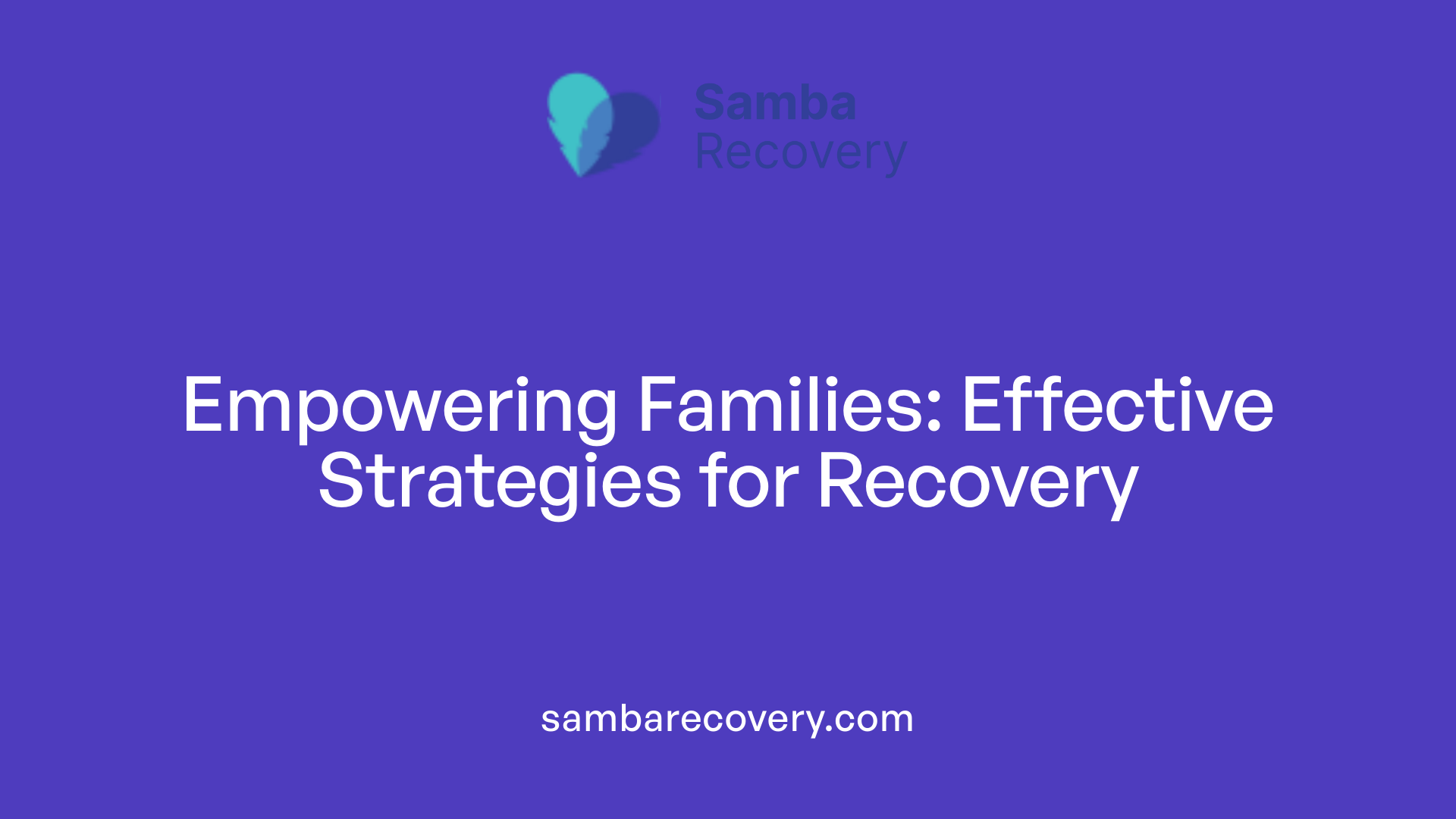 Samba
Recovery

Empowering Families: Effective Strategies for Recovery

sambarecovery.com